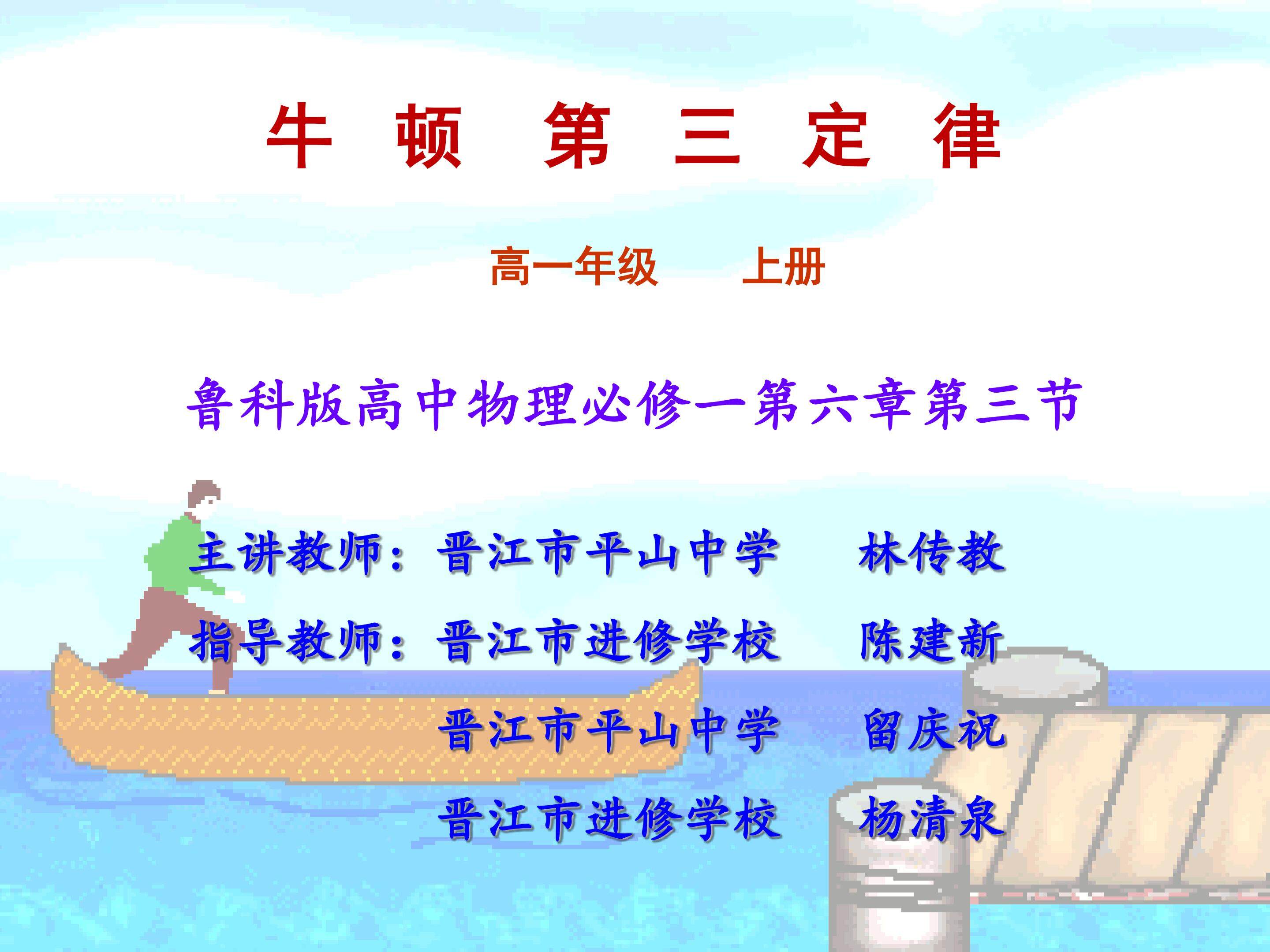 牛 顿 第 三 定 律

高一年级 上册

鲁科版高中物理必修一第六章第三节

主讲教师：晋江市平山中学 林传教
指导教师：晋江市进修学校 陈建新
晋江市平山中学 留庆祝
晋江市进修学校 杨清泉